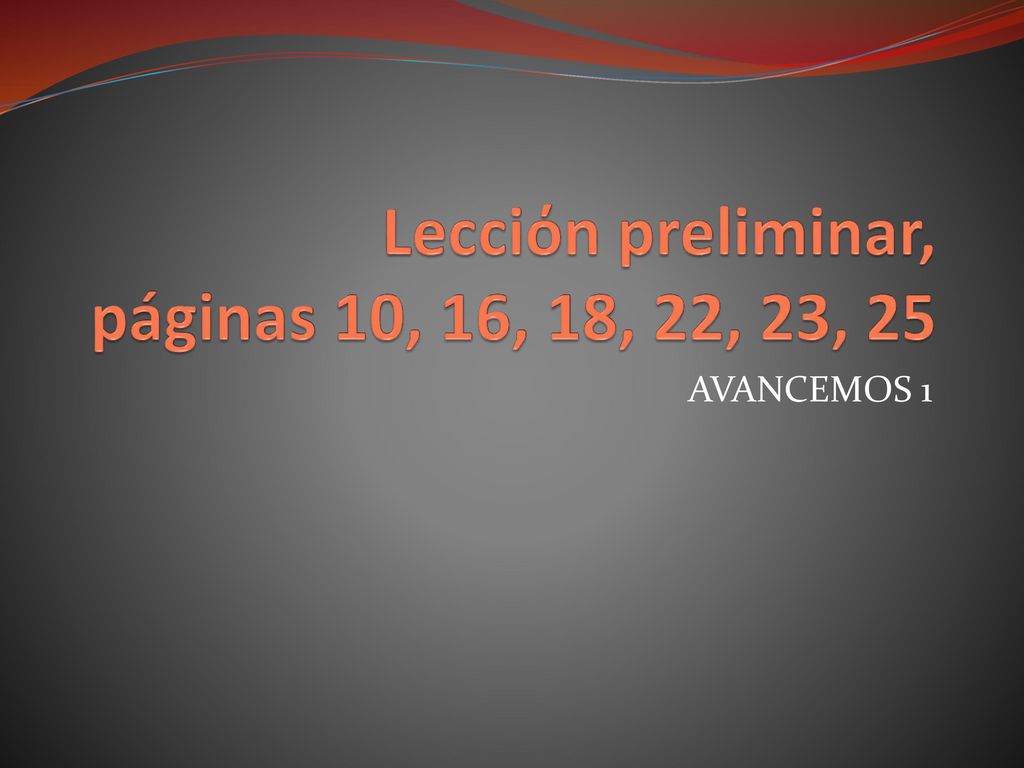 Lección preliminar, páginas 10, 16, 18, 22, 23, 25

AVANCEMOS 1